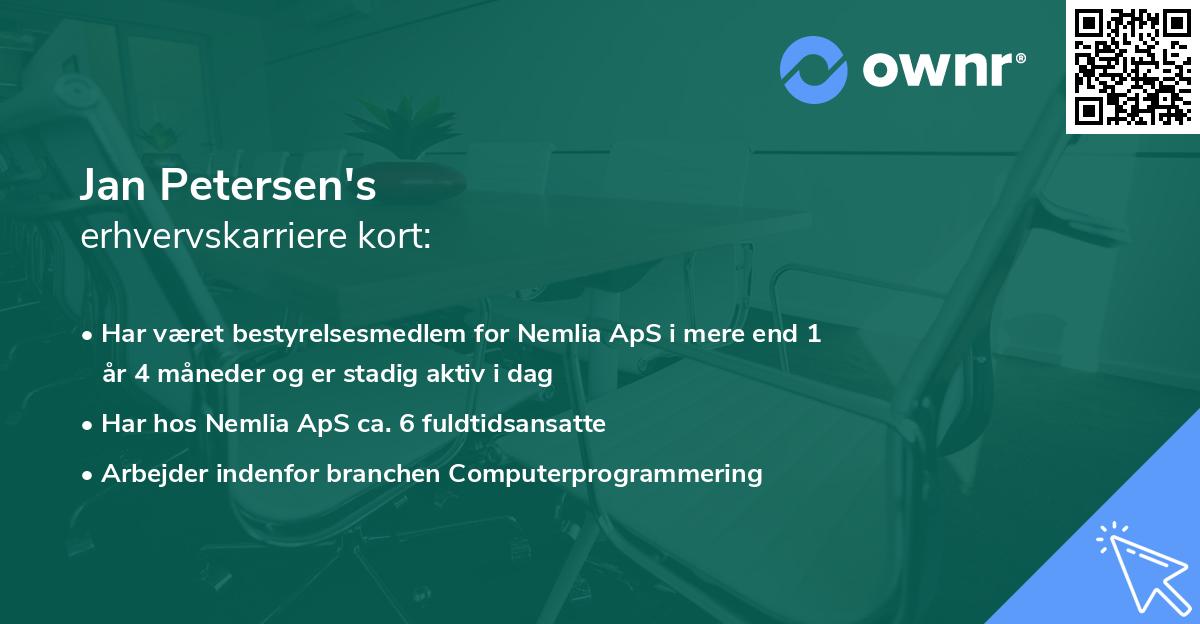 ownr®

Jan Petersen's
erhvervskarriere kort:

• Har været bestyrelsesmedlem for Nemlia ApS i mere end 1 år 4 måneder og er stadig aktiv i dag
• Har hos Nemlia ApS ca. 6 fuldtidsansatte
• Arbejder indenfor branchen Computerprogrammering